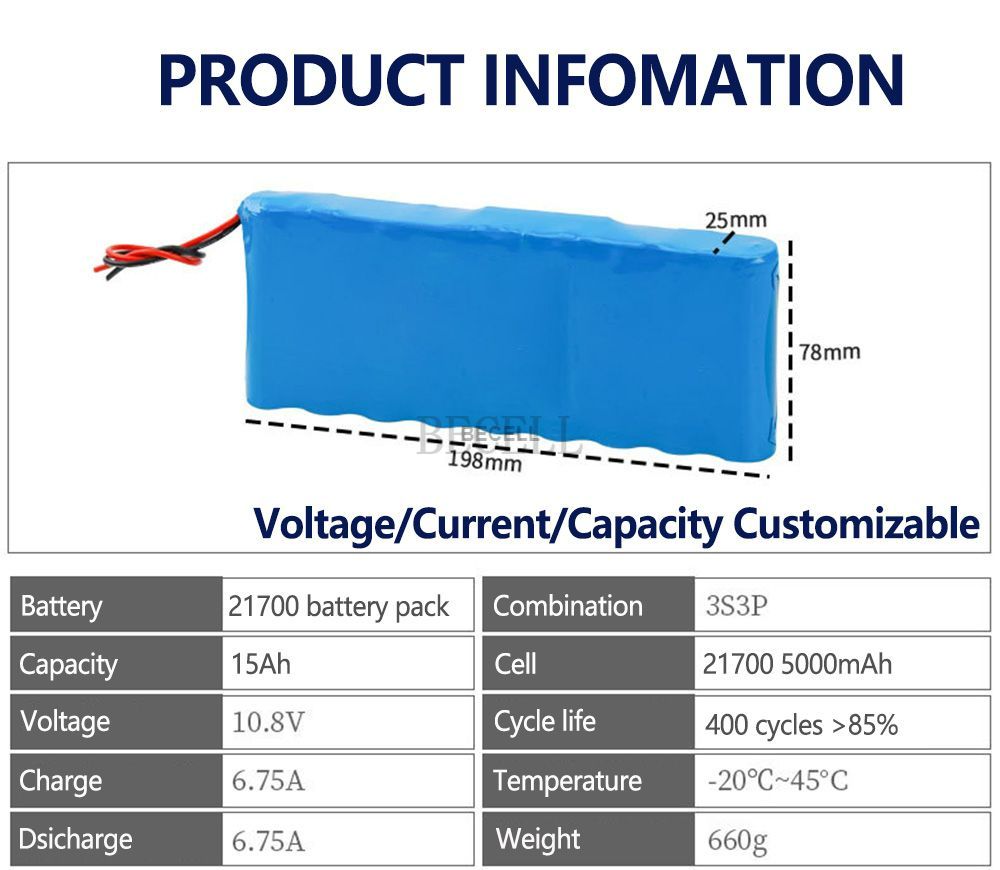 PRODUCT INFOMATION

25mm

78mm

BECELL

198mm

Voltage/Current/Capacity Customizable

| Battery | 21700 battery pack | Combination | 3S3P |
|---|---|---|---|
| Capacity | 15Ah | Cell | 21700 5000mAh |
| Voltage | 10.8V | Cycle life | 400 cycles >85% |
| Charge | 6.75A | Temperature | -20℃~45℃ |
| Dsicharge | 6.75A | Weight | 660g |